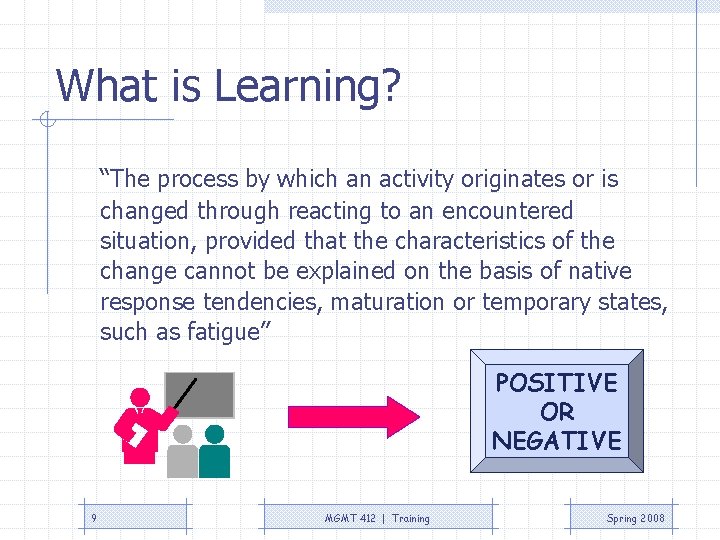 What is Learning?

“The process by which an activity originates or is changed through reacting to an encountered situation, provided that the characteristics of the change cannot be explained on the basis of native response tendencies, maturation or temporary states, such as fatigue”

POSITIVE OR NEGATIVE

9

MGMT 412 | Training

Spring 2008